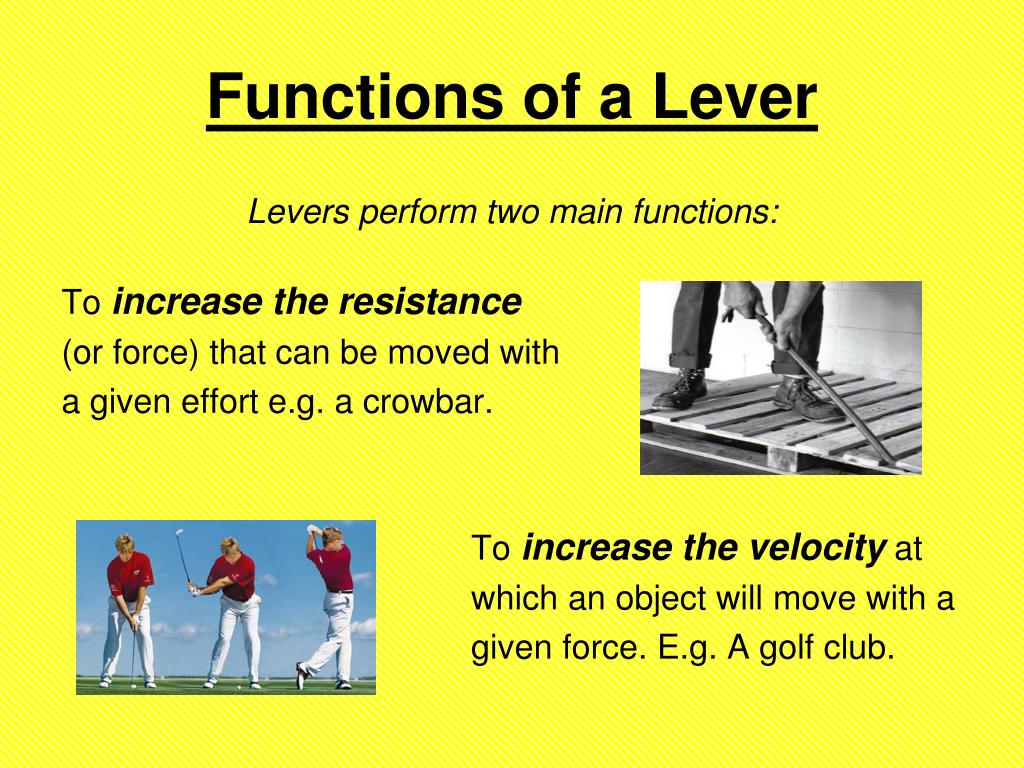 Functions of a Lever

Levers perform two main functions:

To increase the resistance (or force) that can be moved with a given effort e.g. a crowbar.

To increase the velocity at which an object will move with a given force. E.g. A golf club.